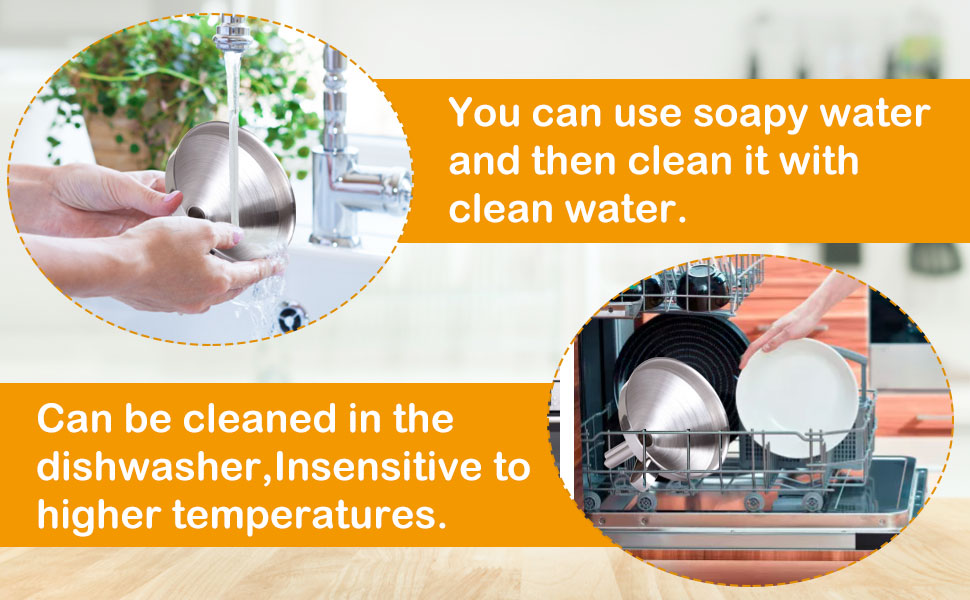 You can use soapy water and then clean it with clean water.

Can be cleaned in the dishwasher,Insensitive to higher temperatures.